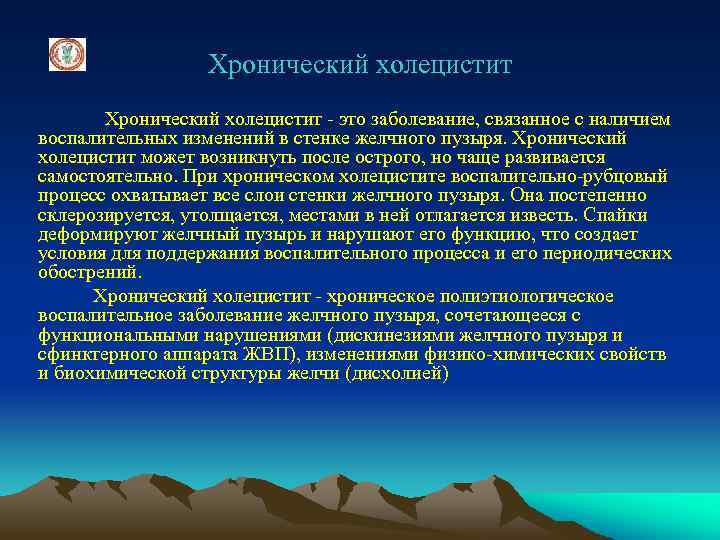 Хронический холецистит

Хронический холецистит - это заболевание, связанное с наличием воспалительных изменений в стенке желчного пузыря. Хронический холецистит может возникнуть после острого, но чаще развивается самостоятельно. При хроническом холецистите воспалительно-рубцовый процесс охватывает все слои стенки желчного пузыря. Она постепенно склерозируется, утолщается, местами в ней отлагается известь. Спайки деформируют желчный пузырь и нарушают его функцию, что создает условия для поддержания воспалительного процесса и его периодических обострений.

Хронический холецистит - хроническое полиэтиологическое воспалительное заболевание желчного пузыря, сочетающееся с функциональными нарушениями (дискинезиями желчного пузыря и сфинктерного аппарата ЖВП), изменениями физико-химических свойств и биохимической структуры желчи (дисхолией)